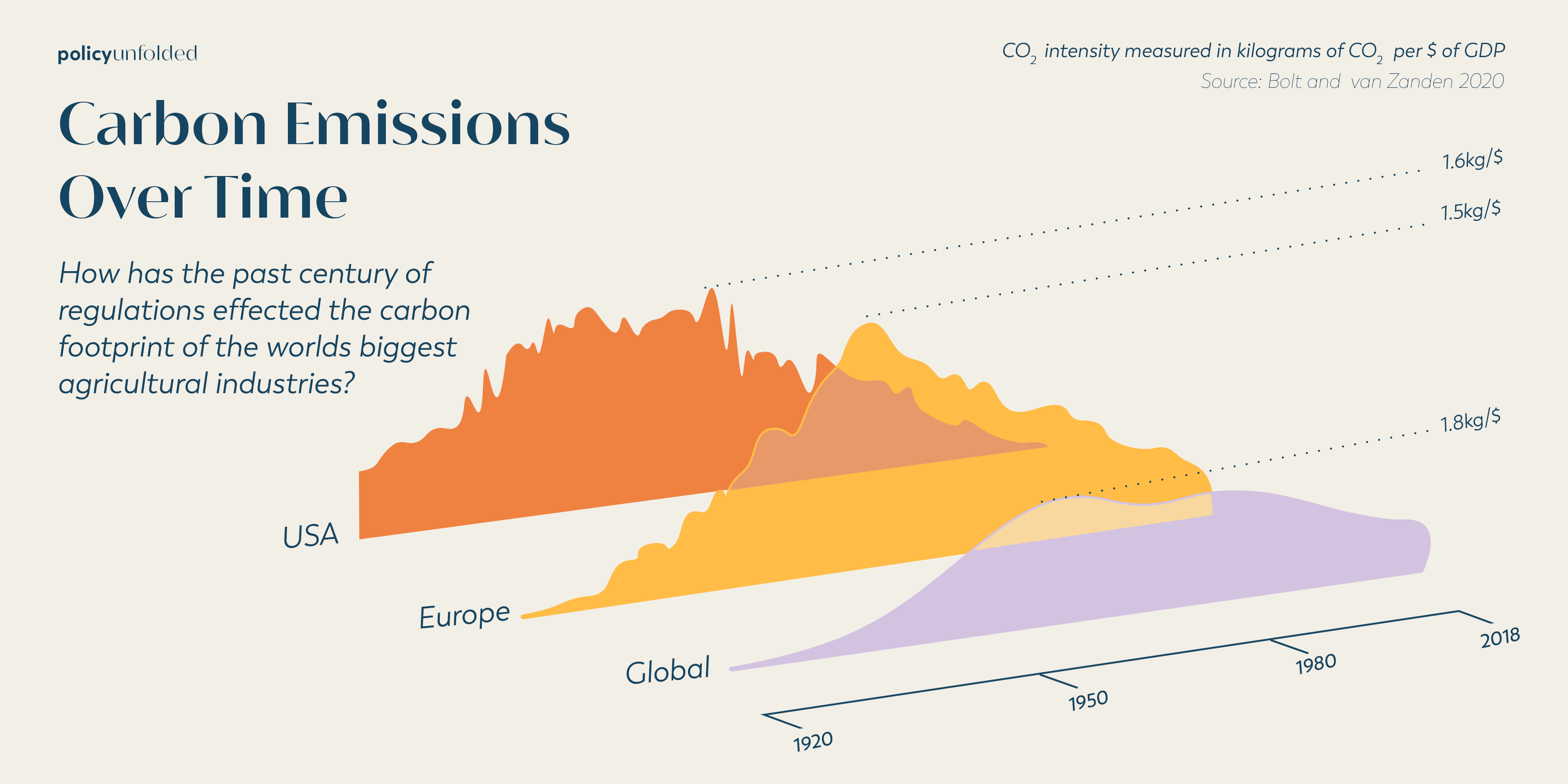 policyunfolded

$CO_2$ intensity measured in kilograms of $CO_2$ per \$ of GDP
Source: Bolt and van Zanden 2020

Carbon Emissions Over Time

How has the past century of regulations effected the carbon footprint of the worlds biggest agricultural industries?

1.6kg/\$

1.5kg/\$

1.8kg/\$

USA

Europe

Global

1920

1950

1980

2018